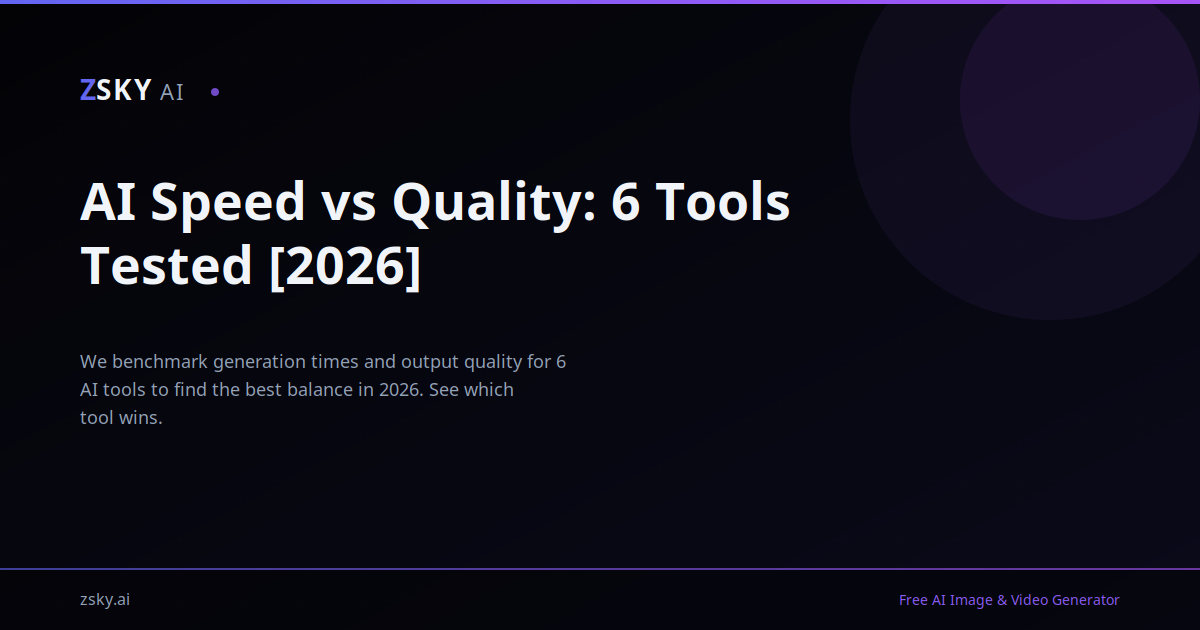 ZSKY AI

AI Speed vs Quality: 6 Tools Tested [2026]

We benchmark generation times and output quality for 6 AI tools to find the best balance in 2026. See which tool wins.

zsky.ai

Free AI Image & Video Generator